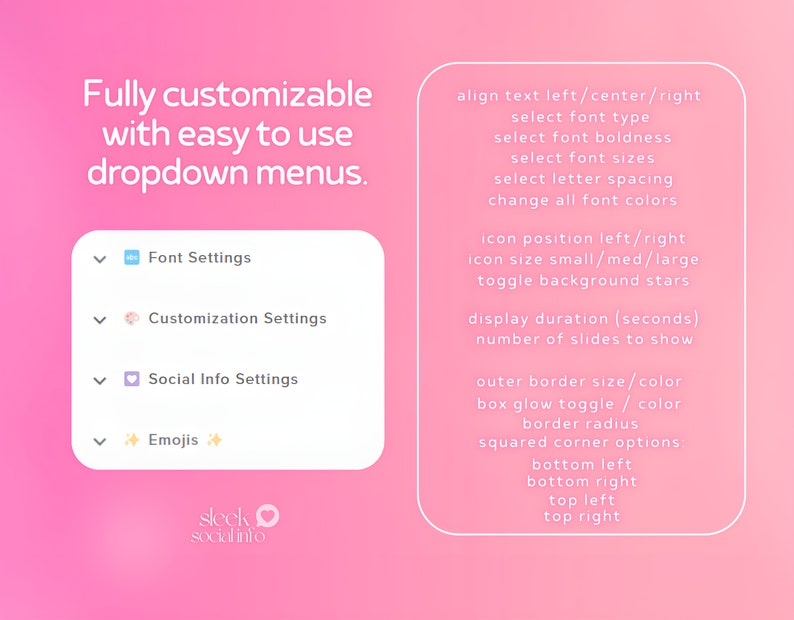 Fully customizable with easy to use dropdown menus.

🔤 Font Settings

🎨 Customization Settings

💟 Social Info Settings

✨ Emojis ✨

sleek social info

align text left/center/right
select font type
select font boldness
select font sizes
select letter spacing
change all font colors

icon position left/right
icon size small/med/large
toggle background stars

display duration (seconds)
number of slides to show

outer border size/color
box glow toggle / color
border radius
squared corner options:
bottom left
bottom right
top left
top right